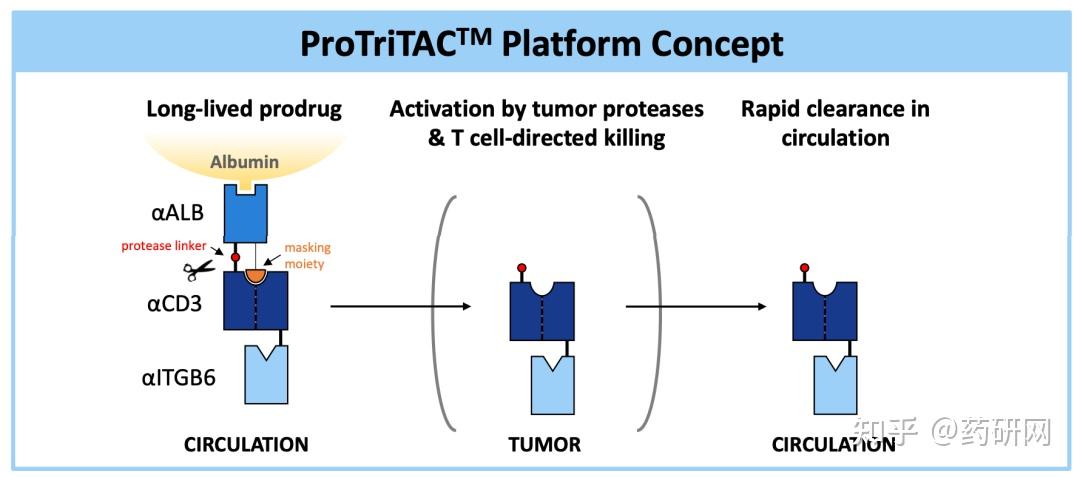 ProTriTAC$^{TM}$ Platform Concept

Long-lived prodrug

Albumin

αALB

protease linker

masking moiety

αCD3

αITGB6

CIRCULATION

Activation by tumor proteases & T cell-directed killing

TUMOR

Rapid clearance in circulation

CIRCULATION

知乎 @药研网